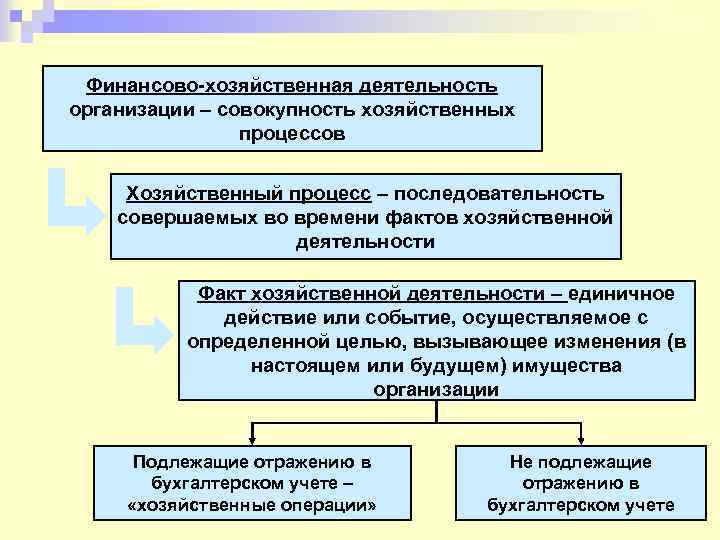 Финансово-хозяйственная деятельность организации – совокупность хозяйственных процессов

Хозяйственный процесс – последовательность совершаемых во времени фактов хозяйственной деятельности

Факт хозяйственной деятельности – единичное действие или событие, осуществляемое с определенной целью, вызывающее изменения (в настоящем или будущем) имущества организации

Подлежащие отражению в бухгалтерском учете – «хозяйственные операции»

Не подлежащие отражению в бухгалтерском учете